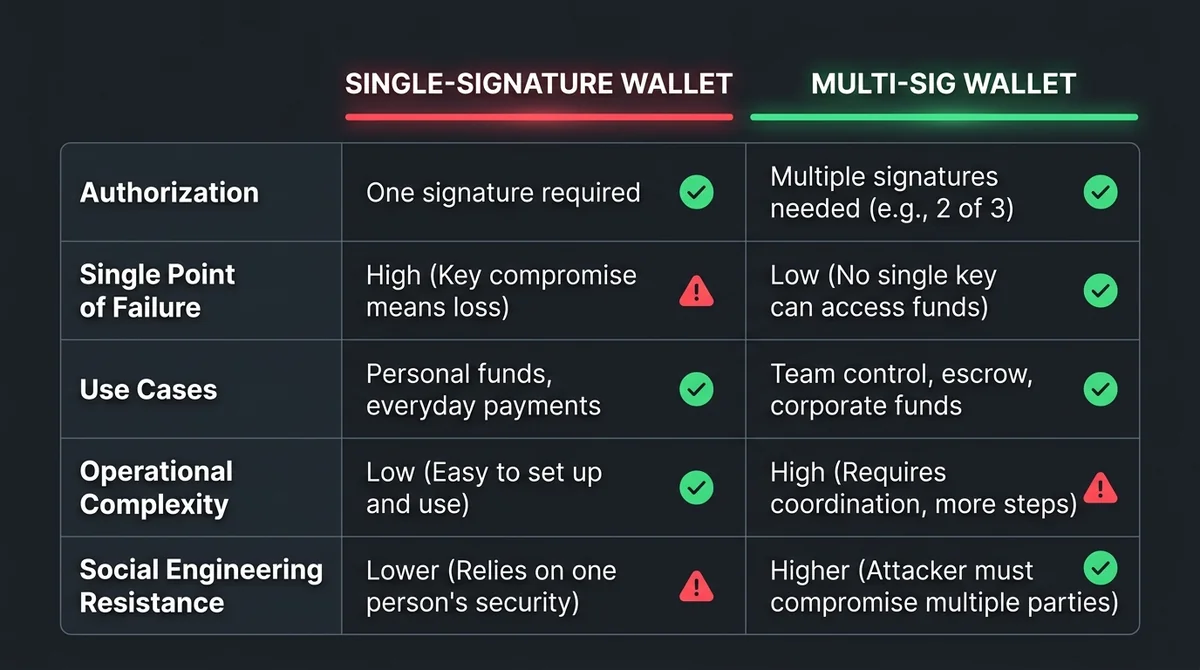 |  | SINGLE-SIGNATURE WALLET | MULTI-SIG WALLET |
|---|---|---|
| Authorization | One signature required | Multiple signatures needed (e.g., 2 of 3) |
| Single Point of Failure | High (Key compromise means loss) | Low (No single key can access funds) |
| Use Cases | Personal funds, everyday payments | Team control, escrow, corporate funds |
| Operational Complexity | Low (Easy to set up and use) | High (Requires coordination, more steps) |
| Social Engineering Resistance | Lower (Relies on one person's security) | Higher (Attacker must compromise multiple parties) |